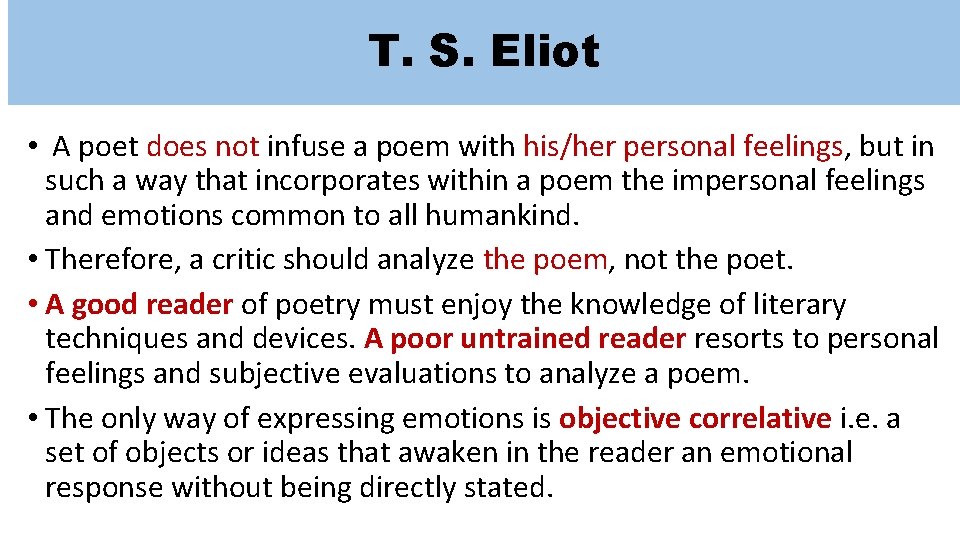 T. S. Eliot

• A poet does not infuse a poem with his/her personal feelings, but in such a way that incorporates within a poem the impersonal feelings and emotions common to all humankind.

• Therefore, a critic should analyze the poem, not the poet.

• A good reader of poetry must enjoy the knowledge of literary techniques and devices. A poor untrained reader resorts to personal feelings and subjective evaluations to analyze a poem.

• The only way of expressing emotions is objective correlative i.e. a set of objects or ideas that awaken in the reader an emotional response without being directly stated.